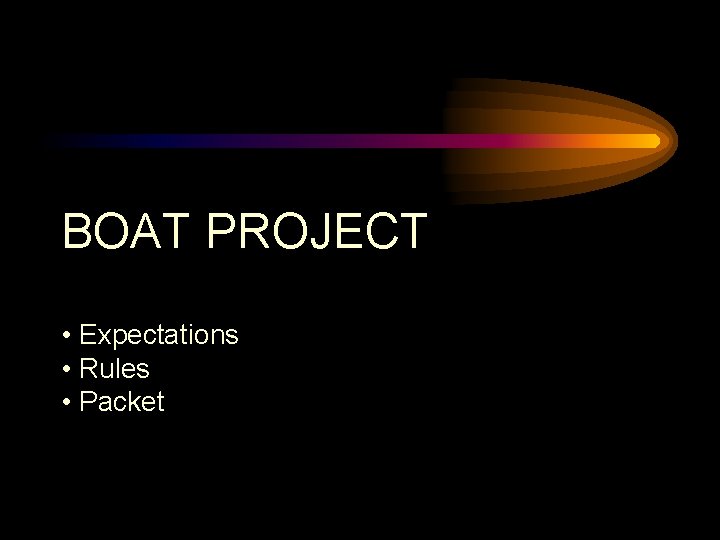 BOAT PROJECT

• Expectations
• Rules
• Packet